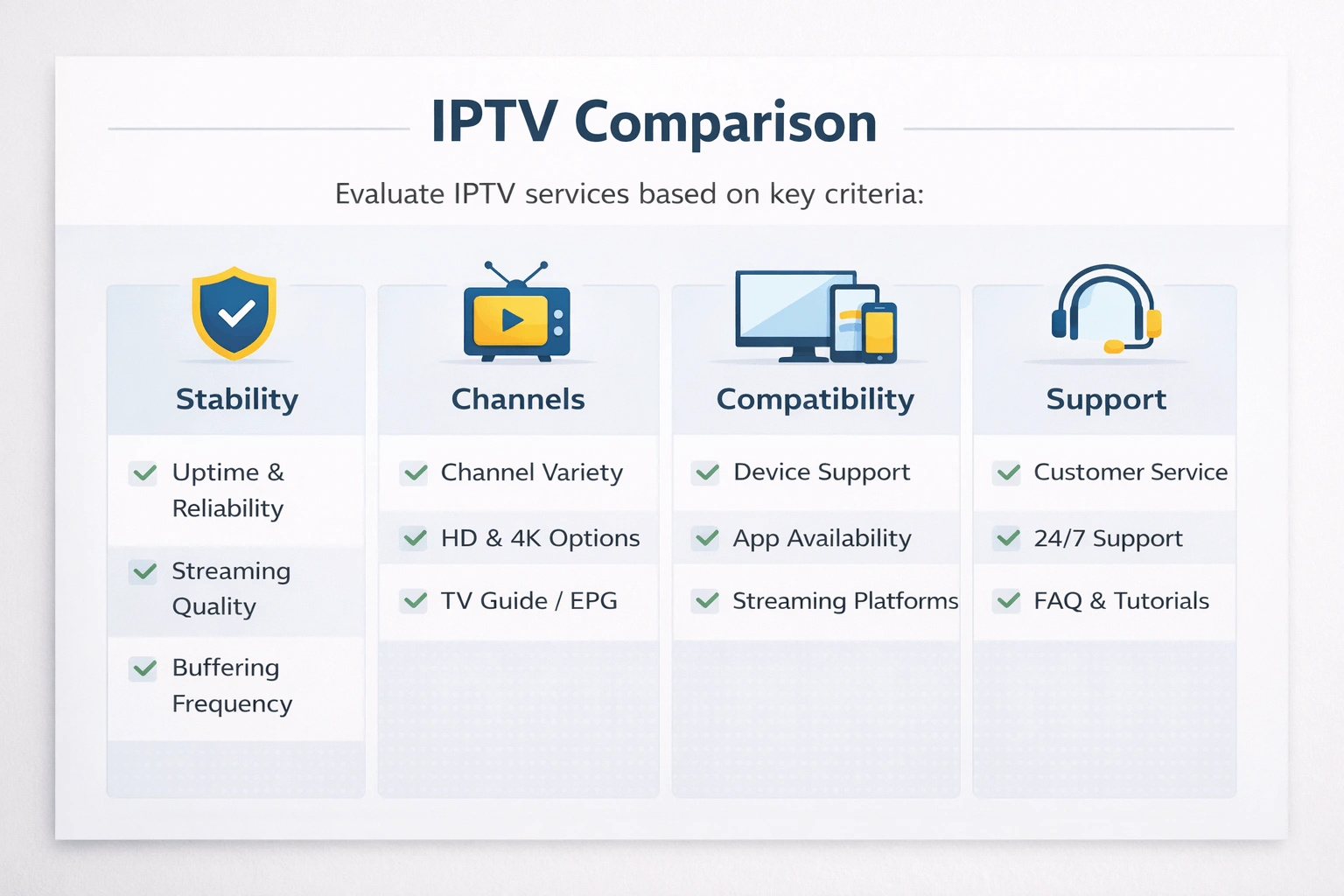 IPTV Comparison

Evaluate IPTV services based on key criteria:

Stability

Uptime & Reliability

Streaming Quality

Buffering Frequency

Channels

Channel Variety

HD & 4K Options

TV Guide / EPG

Compatibility

Device Support

App Availability

Streaming Platforms

Support

Customer Service

24/7 Support

FAQ & Tutorials